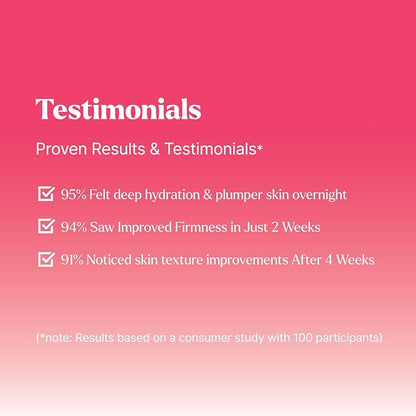 Testimonials

Proven Results & Testimonials*

95% Felt deep hydration & plumper skin overnight

94% Saw Improved Firmness in Just 2 Weeks

91% Noticed skin texture improvements After 4 Weeks

(*note: Results based on a consumer study with 100 participants)